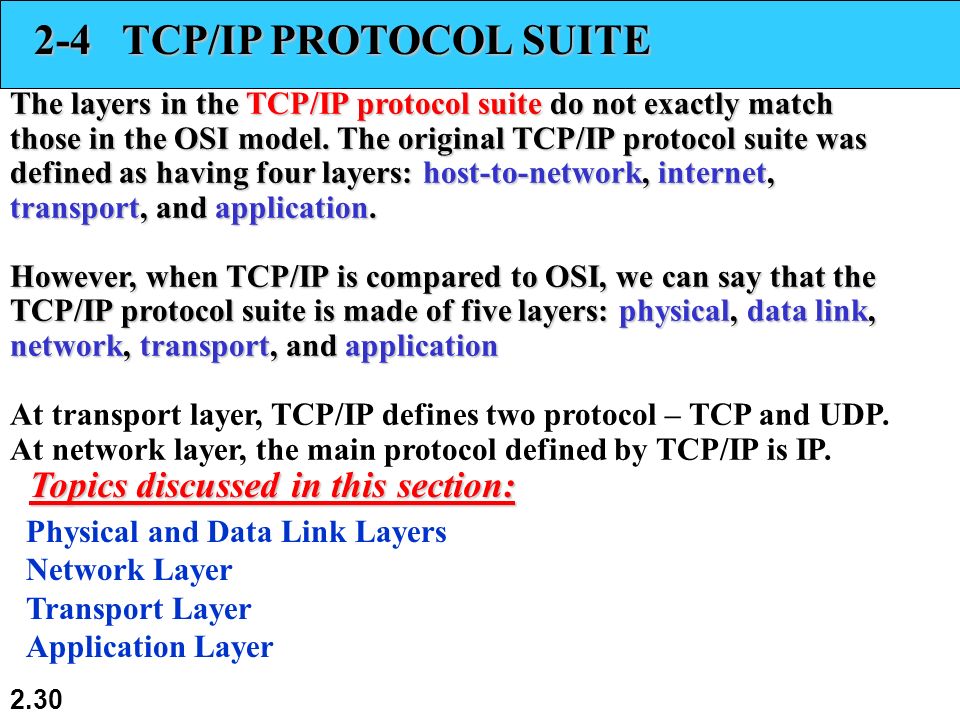 2-4 TCP/IP PROTOCOL SUITE

The layers in the TCP/IP protocol suite do not exactly match those in the OSI model. The original TCP/IP protocol suite was defined as having four layers: host-to-network, internet, transport, and application.

However, when TCP/IP is compared to OSI, we can say that the TCP/IP protocol suite is made of five layers: physical, data link, network, transport, and application

At transport layer, TCP/IP defines two protocol – TCP and UDP. At network layer, the main protocol defined by TCP/IP is IP.

Topics discussed in this section:

Physical and Data Link Layers
Network Layer
Transport Layer
Application Layer

2.30